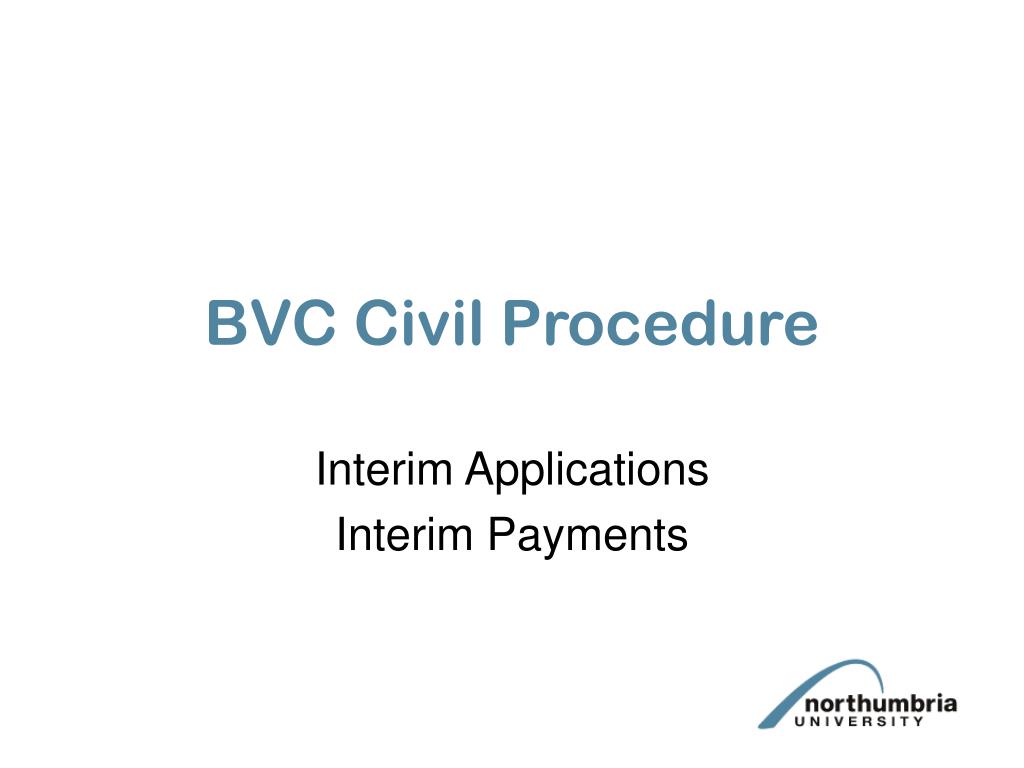 BVC Civil Procedure

Interim Applications
Interim Payments

northumbria
UNIVERSITY